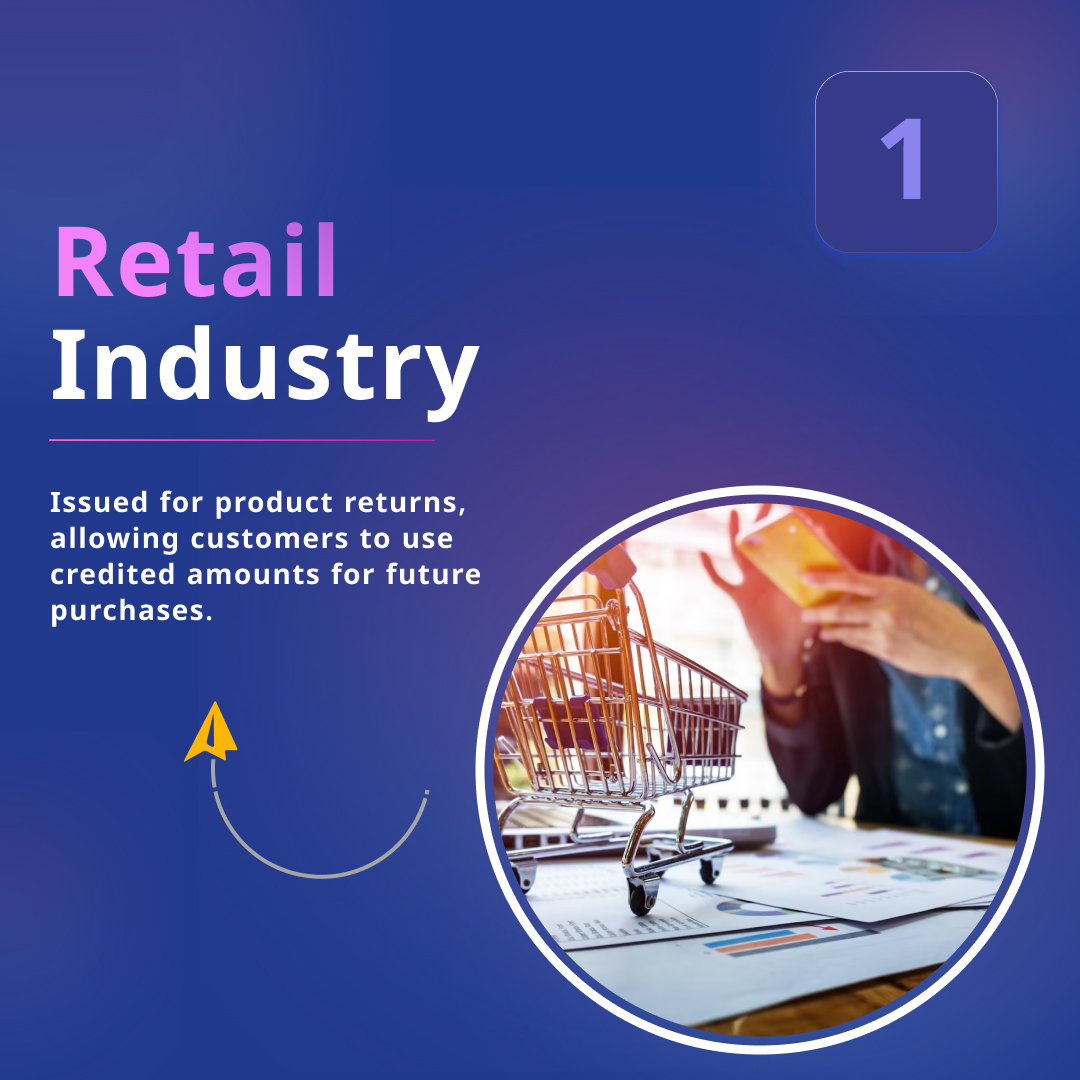 1

Retail Industry

Issued for product returns, allowing customers to use credited amounts for future purchases.